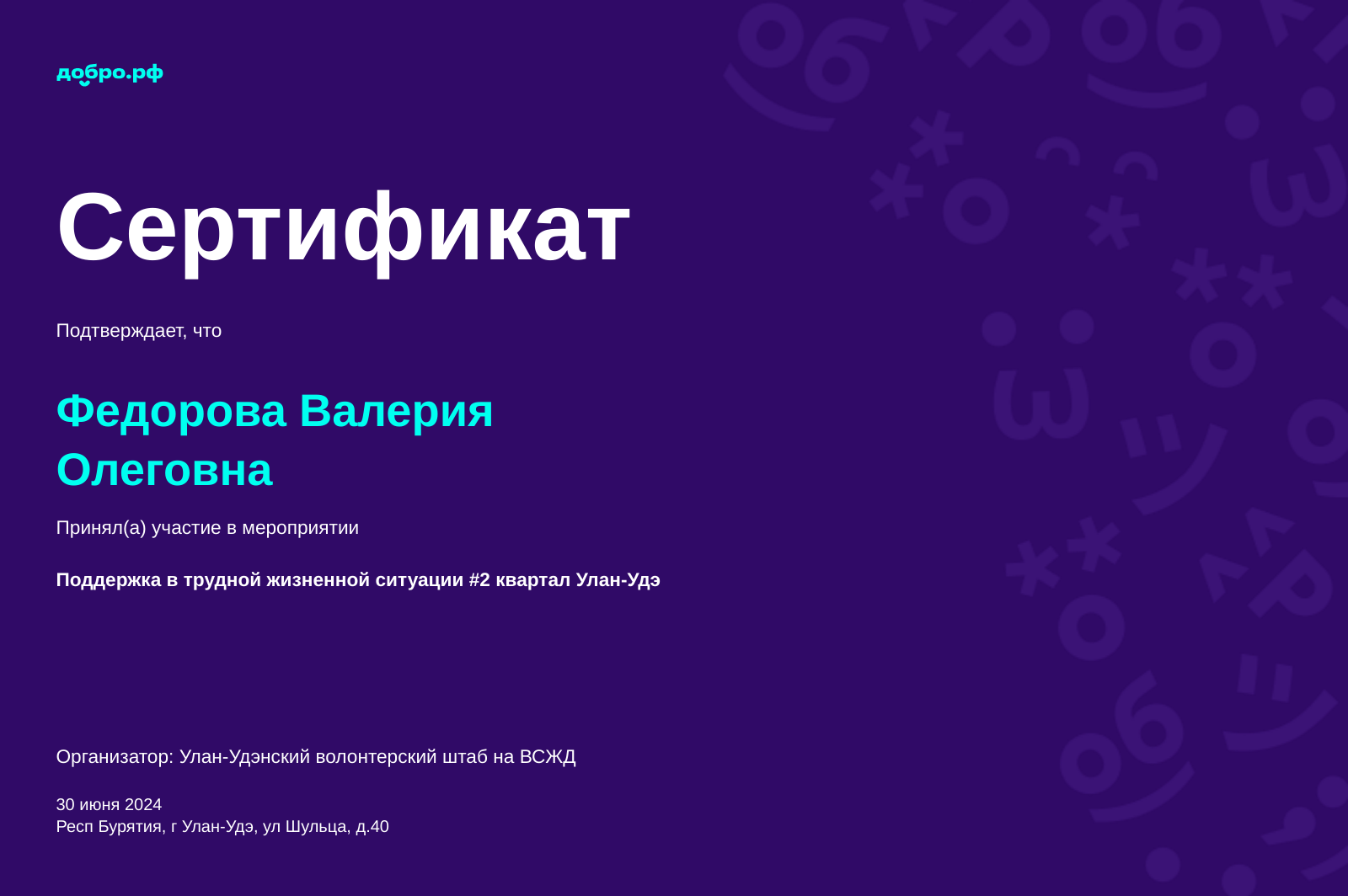 добро.рф

Сертификат

Подтверждает, что

Федорова Валерия Олеговна

Принял(а) участие в мероприятии

Поддержка в трудной жизненной ситуации #2 квартал Улан-Удэ

Организатор: Улан-Удэнский волонтерский штаб на ВСЖД

30 июня 2024
Респ Бурятия, г Улан-Удэ, ул Шульца, д.40